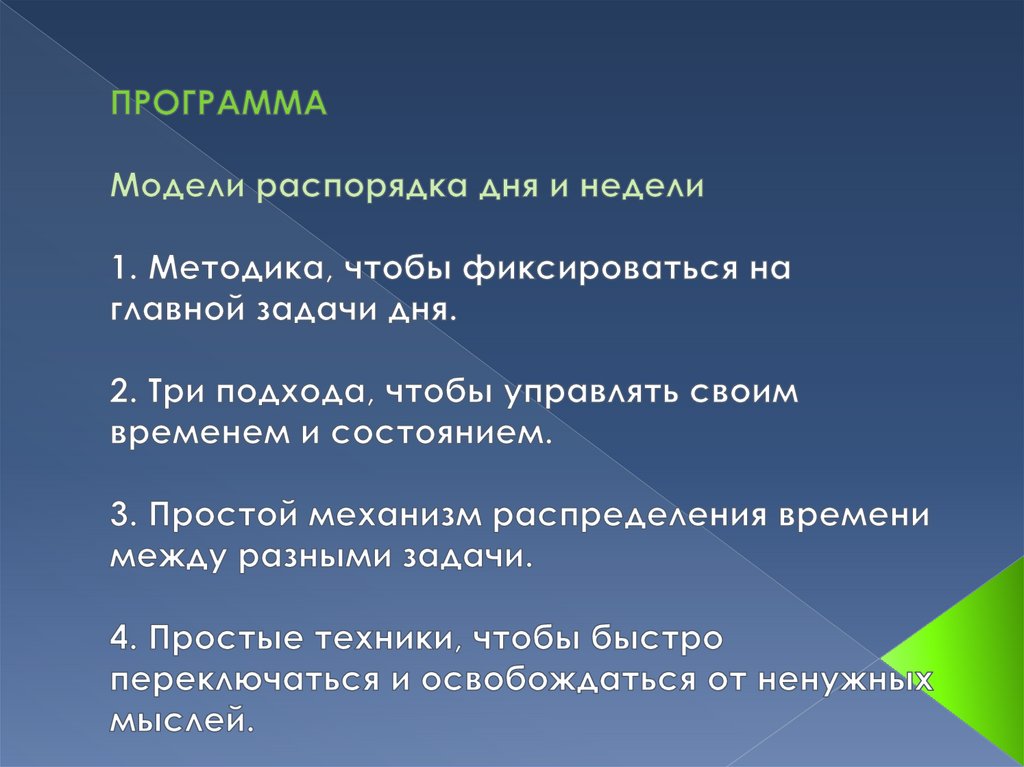 ПРОГРАММА

Модели распорядка дня и недели

1. Методика, чтобы фиксироваться на главной задачи дня.

2. Три подхода, чтобы управлять своим временем и состоянием.

3. Простой механизм распределения времени между разными задачи.

4. Простые техники, чтобы быстро переключаться и освобождаться от ненужных мыслей.